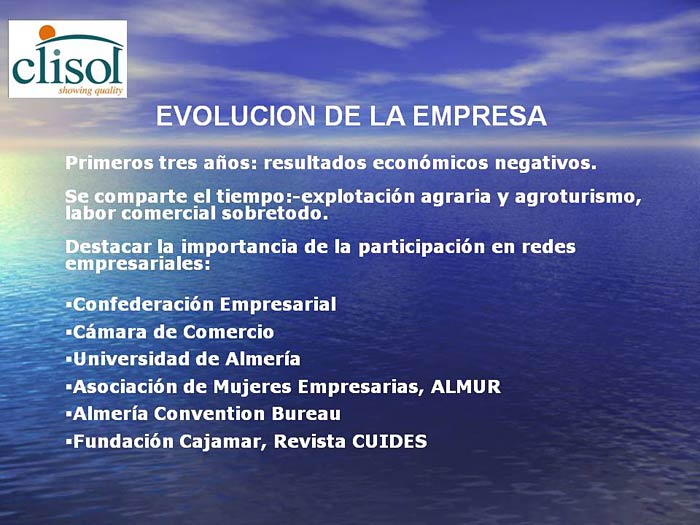 clisol
showing quality

EVOLUCION DE LA EMPRESA

Primeros tres años: resultados económicos negativos.

Se comparte el tiempo:-explotación agraria y agroturismo, labor comercial sobretodo.

Destacar la importancia de la participación en redes empresariales:

▪Confederación Empresarial
▪Cámara de Comercio
▪Universidad de Almería
▪Asociación de Mujeres Empresarias, ALMUR
▪Almería Convention Bureau
▪Fundación Cajamar, Revista CUIDES